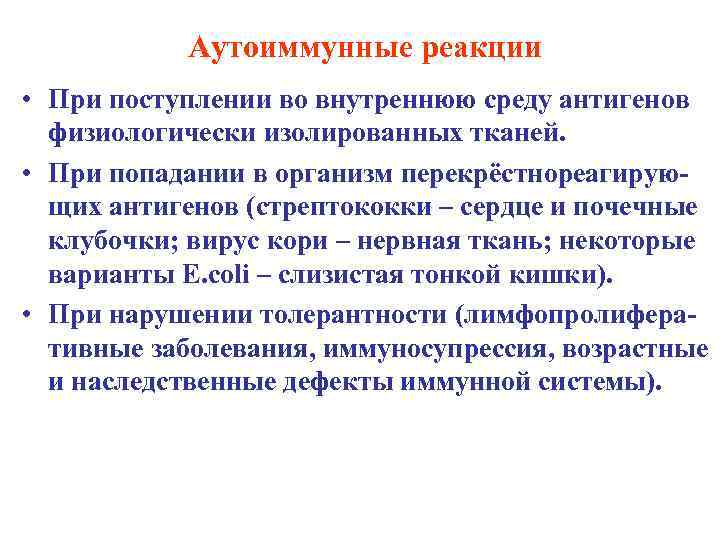 Аутоиммунные реакции

• При поступлении во внутреннюю среду антигенов физиологически изолированных тканей.

• При попадании в организм перекрёстнореагирующих антигенов (стрептококки – сердце и почечные клубочки; вирус кори – нервная ткань; некоторые варианты E.coli – слизистая тонкой кишки).

• При нарушении толерантности (лимфопролиферативные заболевания, иммуносупрессия, возрастные и наследственные дефекты иммунной системы).